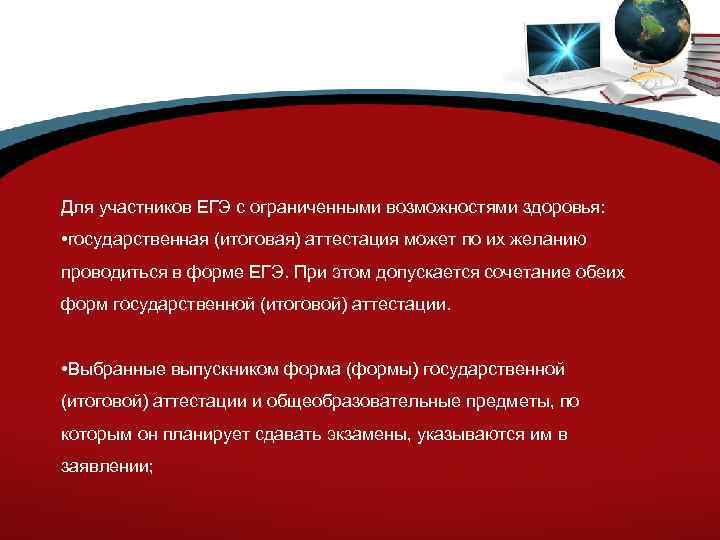 Для участников ЕГЭ с ограниченными возможностями здоровья:
•государственная (итоговая) аттестация может по их желанию проводиться в форме ЕГЭ. При этом допускается сочетание обеих форм государственной (итоговой) аттестации.

•Выбранные выпускником форма (формы) государственной (итоговой) аттестации и общеобразовательные предметы, по которым он планирует сдавать экзамены, указываются им в заявлении;